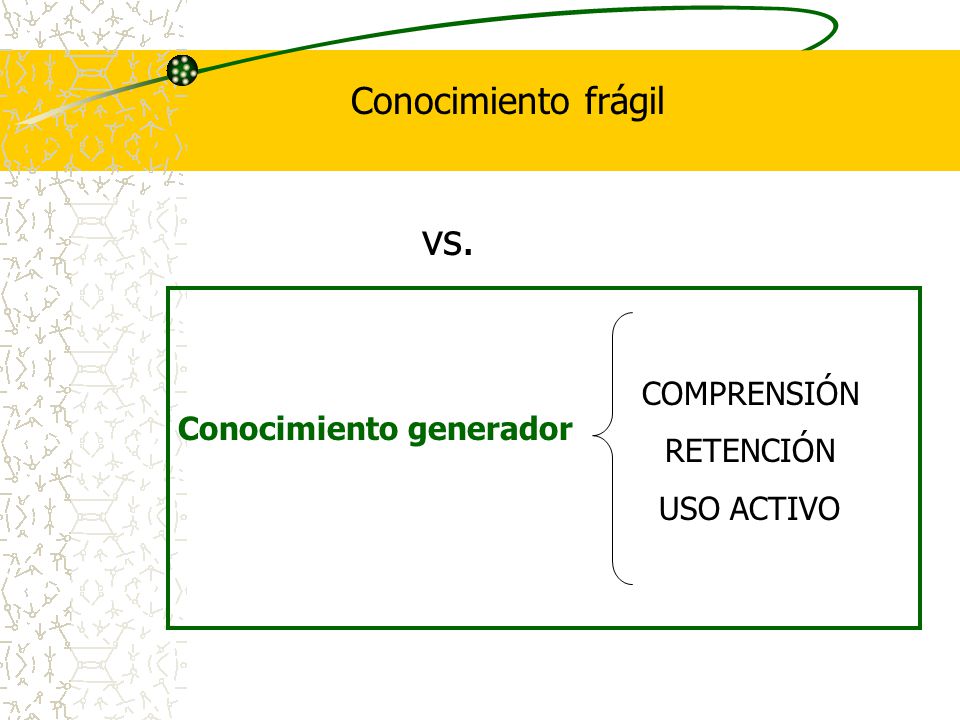 Conocimiento frágil

vs.

Conocimiento generador

COMPRENSIÓN

RETENCIÓN

USO ACTIVO